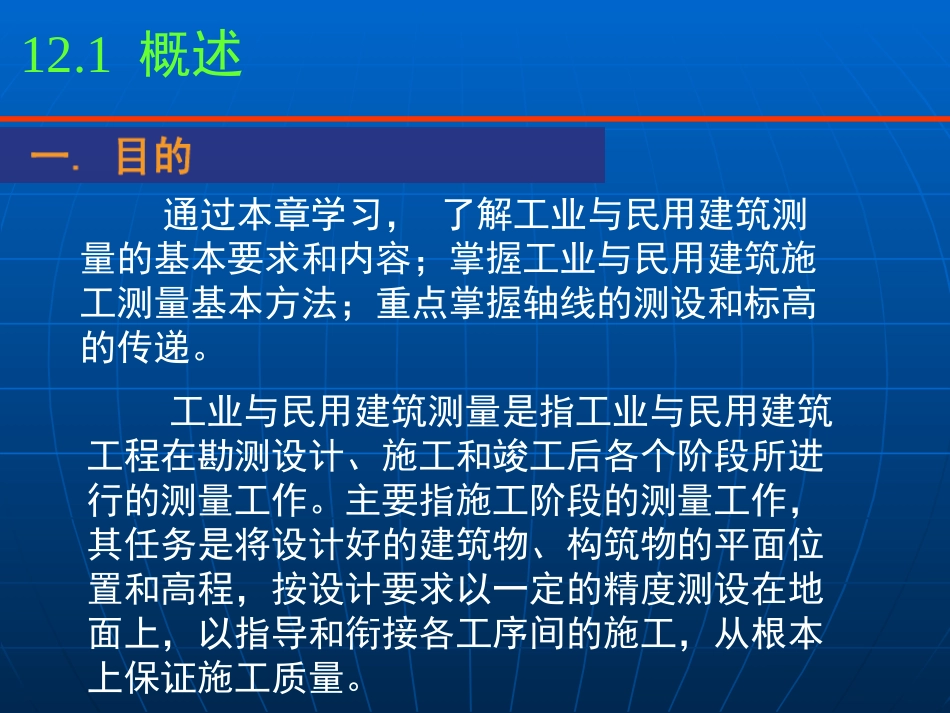 12.1 概述

一. 目的

通过本章学习， 了解工业与民用建筑测量的基本要求和内容；掌握工业与民用建筑施工测量基本方法；重点掌握轴线的测设和标高的传递。

工业与民用建筑测量是指工业与民用建筑工程在勘测设计、施工和竣工后各个阶段所进行的测量工作。主要指施工阶段的测量工作，其任务是将设计好的建筑物、构筑物的平面位置和高程，按设计要求以一定的精度测设在地面上，以指导和衔接各工序间的施工，从根本上保证施工质量。